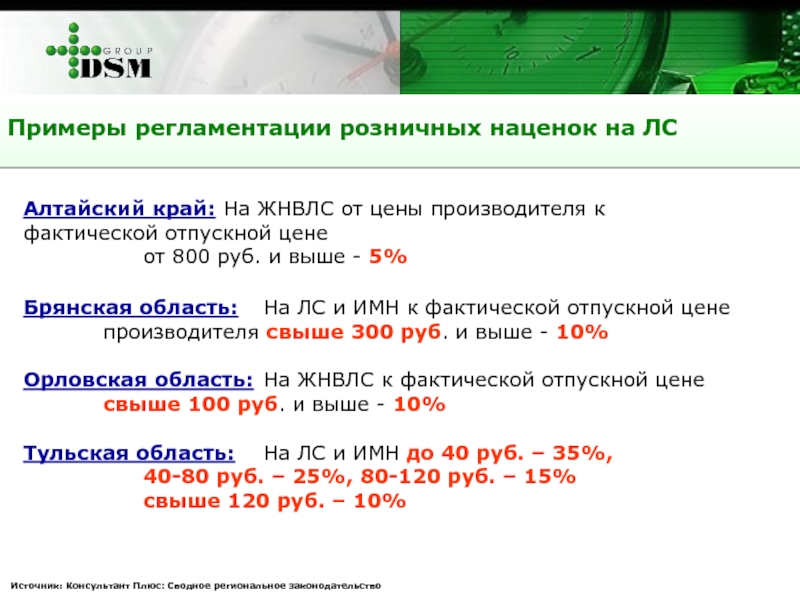 GROUP
DSM

Примеры регламентации розничных наценок на ЛС

Алтайский край: На ЖНВЛС от цены производителя к фактической отпускной цене
от 800 руб. и выше - 5%

Брянская область: На ЛС и ИМН к фактической отпускной цене производителя свыше 300 руб. и выше - 10%

Орловская область: На ЖНВЛС к фактической отпускной цене свыше 100 руб. и выше - 10%

Тульская область: На ЛС и ИМН до 40 руб. – 35%,
40-80 руб. – 25%, 80-120 руб. – 15%
свыше 120 руб. – 10%

Источник: Консультант Плюс: Сводное региональное законодательство